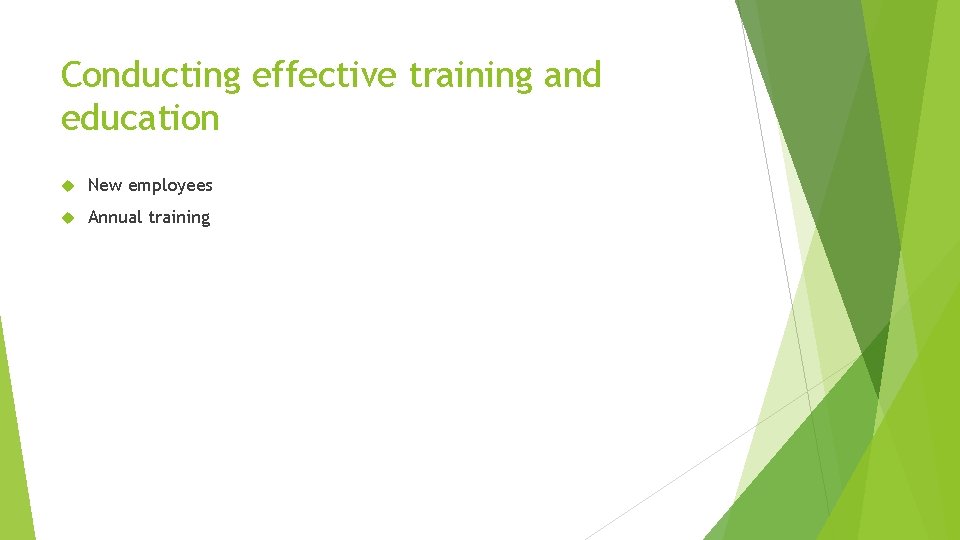 Conducting effective training and education

New employees

Annual training